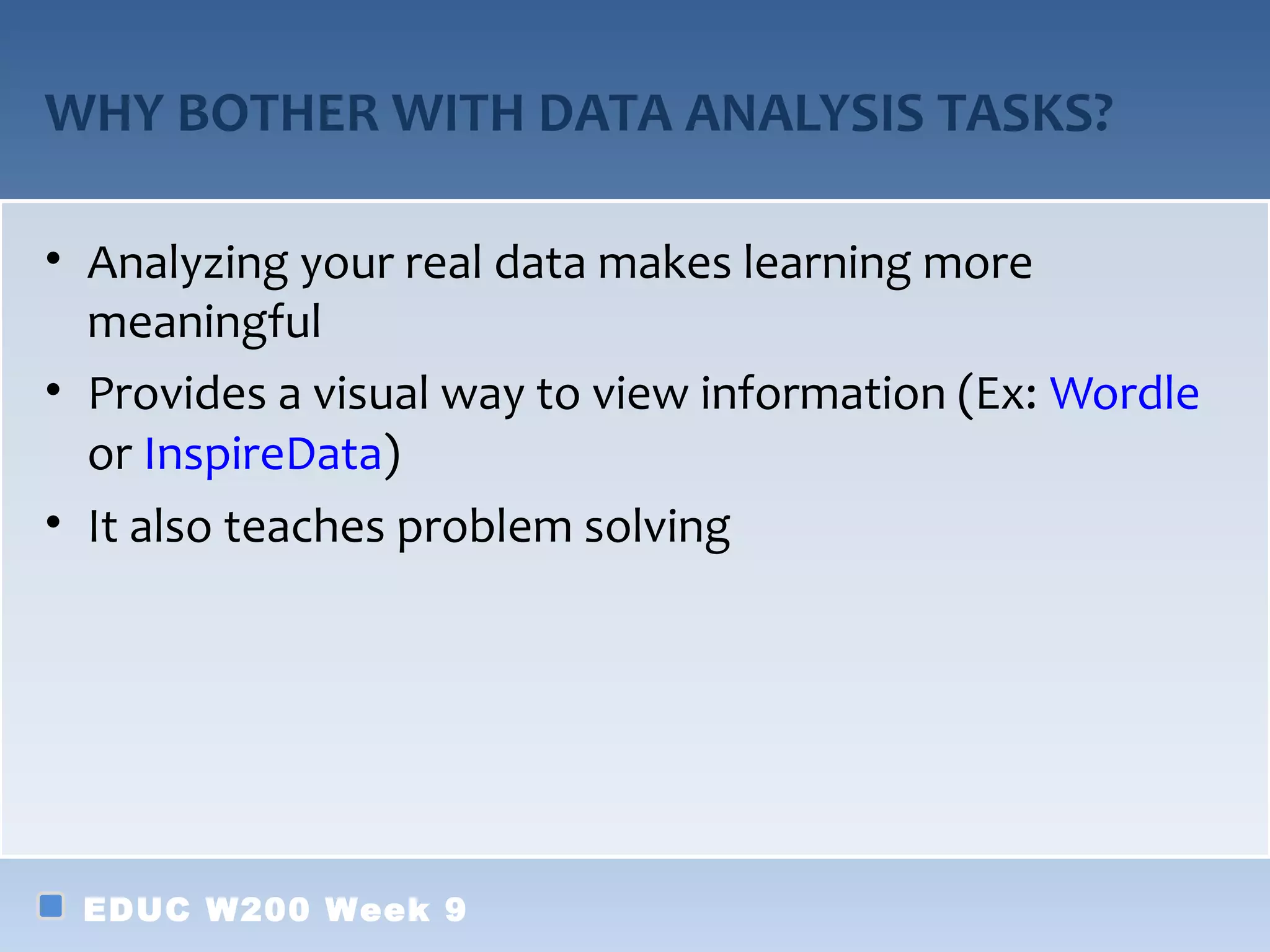 WHY BOTHER WITH DATA ANALYSIS TASKS?

• Analyzing your real data makes learning more meaningful

• Provides a visual way to view information (Ex: Wordle or InspireData)

• It also teaches problem solving

EDUC W200 Week 9